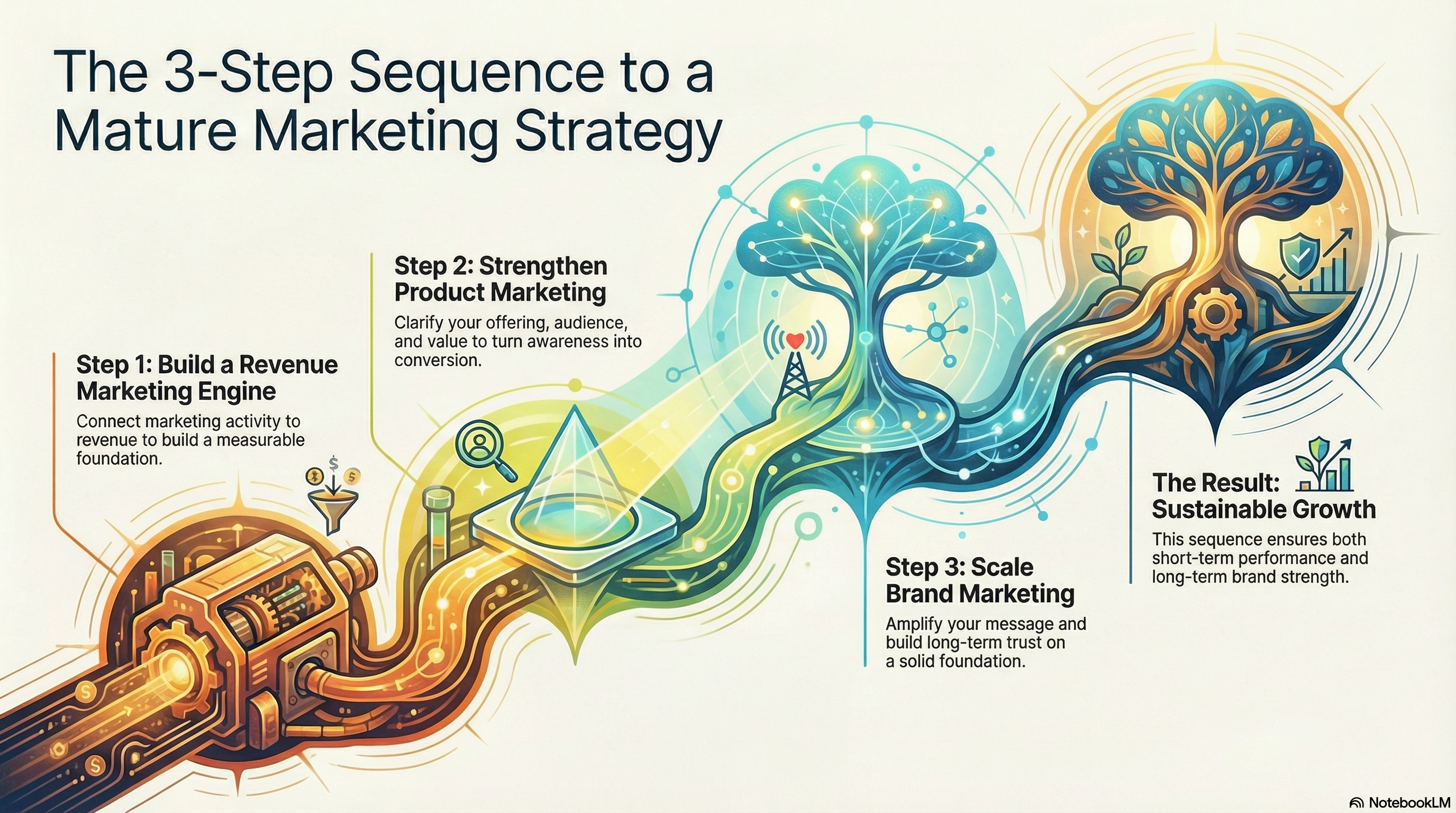 The 3-Step Sequence to a Mature Marketing Strategy

Step 1: Build a Revenue Marketing Engine

Connect marketing activity to revenue to build a measurable foundation.

Step 2: Strengthen Product Marketing

Clarify your offering, audience, and value to turn awareness into conversion.

Step 3: Scale Brand Marketing

Amplify your message and build long-term trust on a solid foundation.

The Result: Sustainable Growth

This sequence ensures both short-term performance and long-term brand strength.

NotebookLM